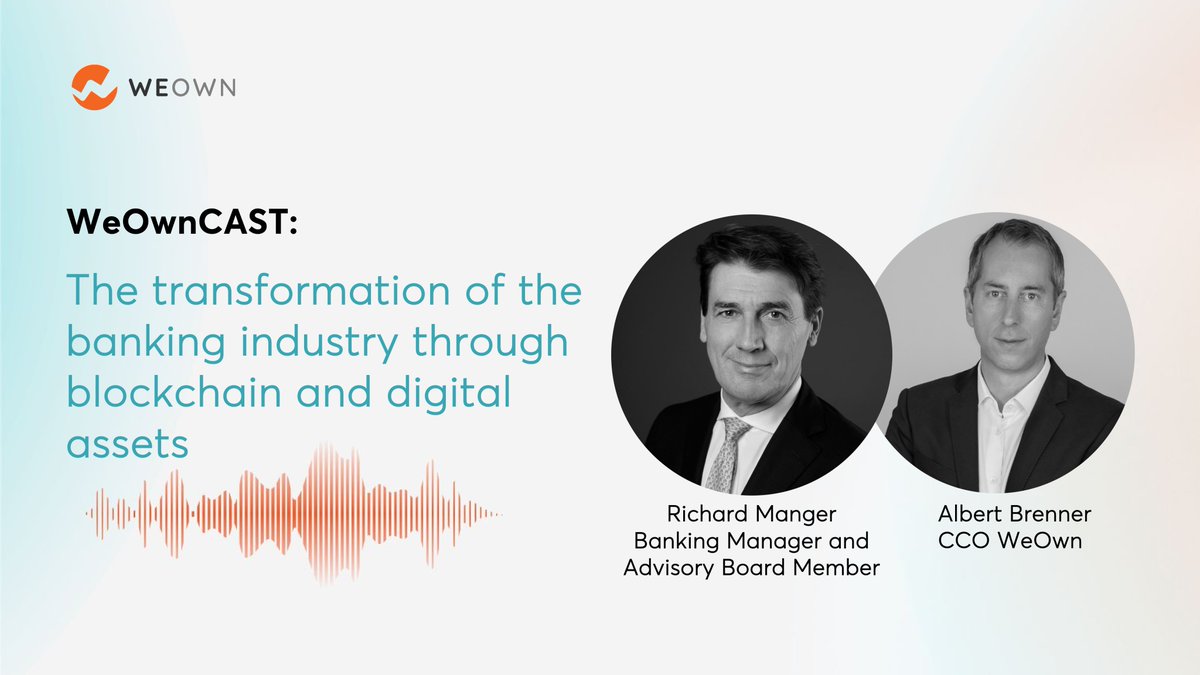 WEOWN

WeOwnCAST:

The transformation of the banking industry through blockchain and digital assets

Richard Manger
Banking Manager and Advisory Board Member

Albert Brenner
CCO WeOwn